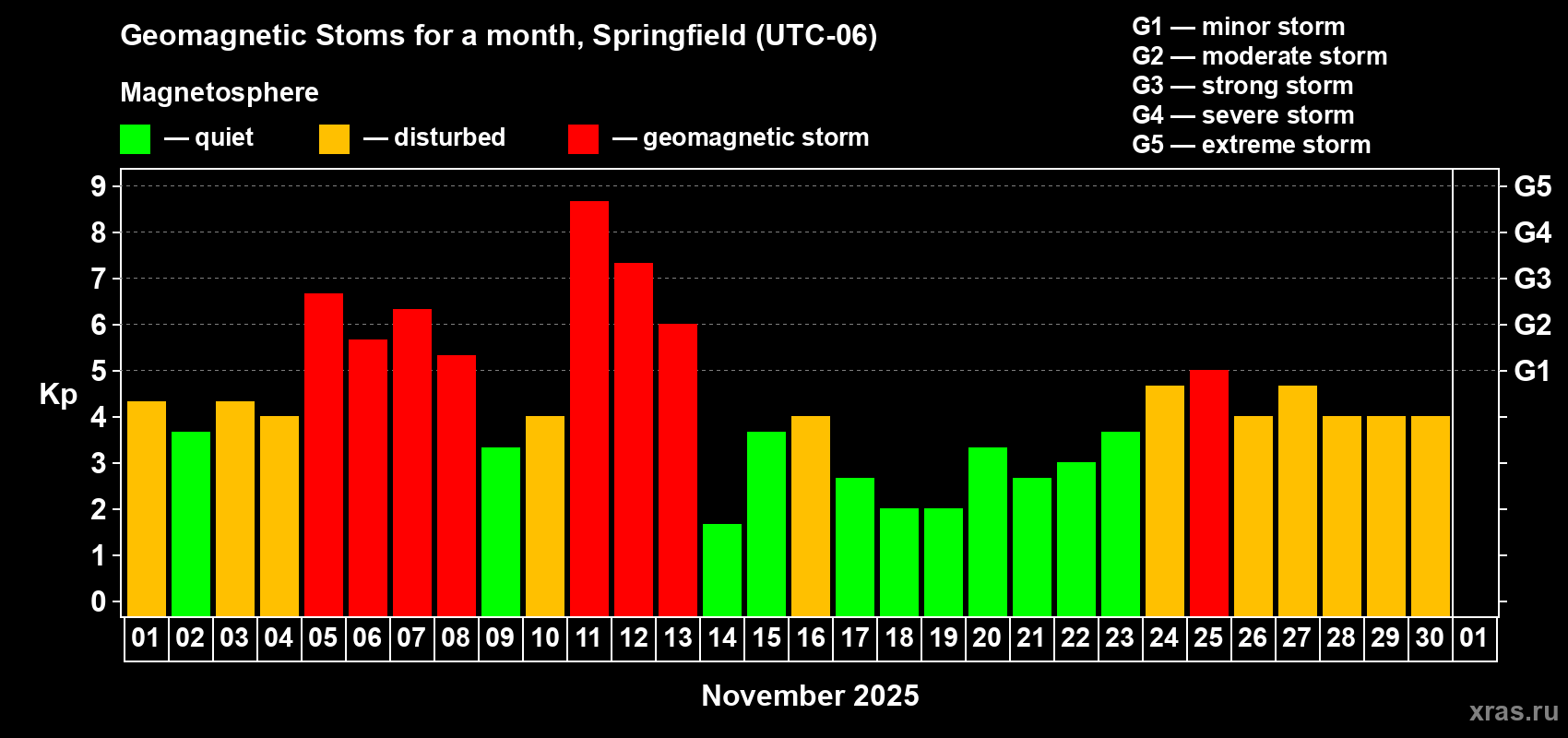 Geomagnetic Stoms for a month, Springfield (UTC-06)

Magnetosphere

— quiet — disturbed — geomagnetic storm

G1 — minor storm
G2 — moderate storm
G3 — strong storm
G4 — severe storm
G5 — extreme storm

Kp

9
8
7
6
5
4
3
2
1
0

G5
G4
G3
G2
G1

01 02 03 04 05 06 07 08 09 10 11 12 13 14 15 16 17 18 19 20 21 22 23 24 25 26 27 28 29 30 01

November 2025

xras.ru